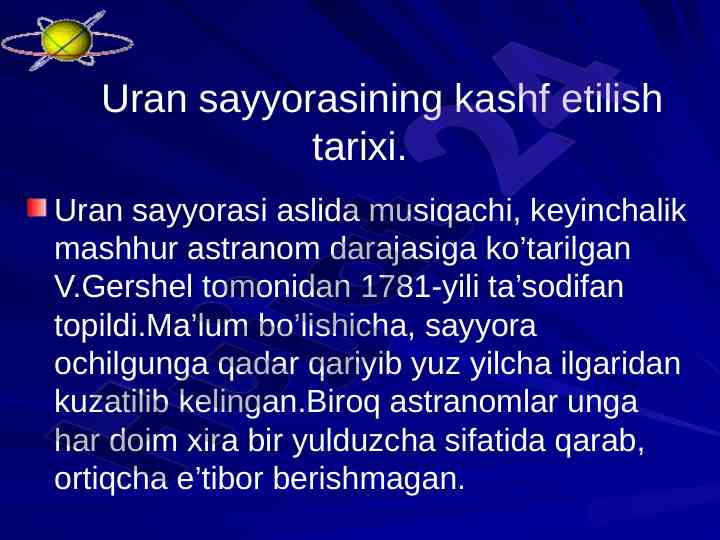 Uran sayyorasining kashf etilish tarixi.

Uran sayyorasi aslida musiqachi, keyinchalik mashhur astranom darajasiga ko’tarilgan V.Gershel tomonidan 1781-yili ta’sodifan topildi.Ma’lum bo’lishicha, sayyora ochilgunga qadar qariyib yuz yilcha ilgaridan kuzatilib kelingan.Biroq astranomlar unga har doim xira bir yulduzcha sifatida qarab, ortiqcha e’tibor berishmagan.